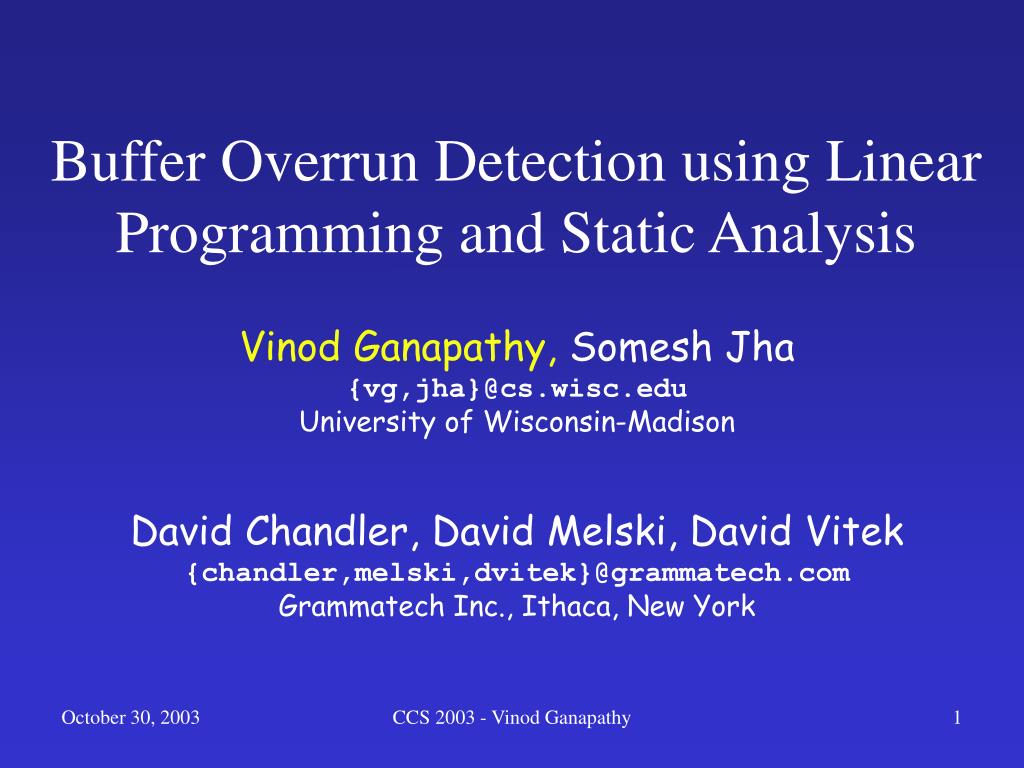 Buffer Overrun Detection using Linear Programming and Static Analysis

Vinod Ganapathy, Somesh Jha
{vg,jha}@cs.wisc.edu
University of Wisconsin-Madison

David Chandler, David Melski, David Vitek
{chandler,melski,dvitek}@grammatech.com
Grammatech Inc., Ithaca, New York

October 30, 2003
CCS 2003 - Vinod Ganapathy
1